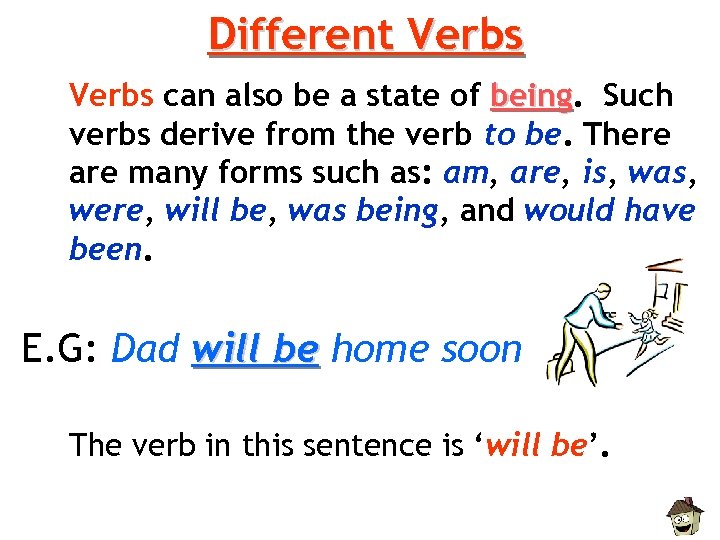 Different Verbs

Verbs can also be a state of being. Such verbs derive from the verb to be. There are many forms such as: am, are, is, was, were, will be, was being, and would have been.

E.G: Dad will be home soon

The verb in this sentence is ‘will be’.